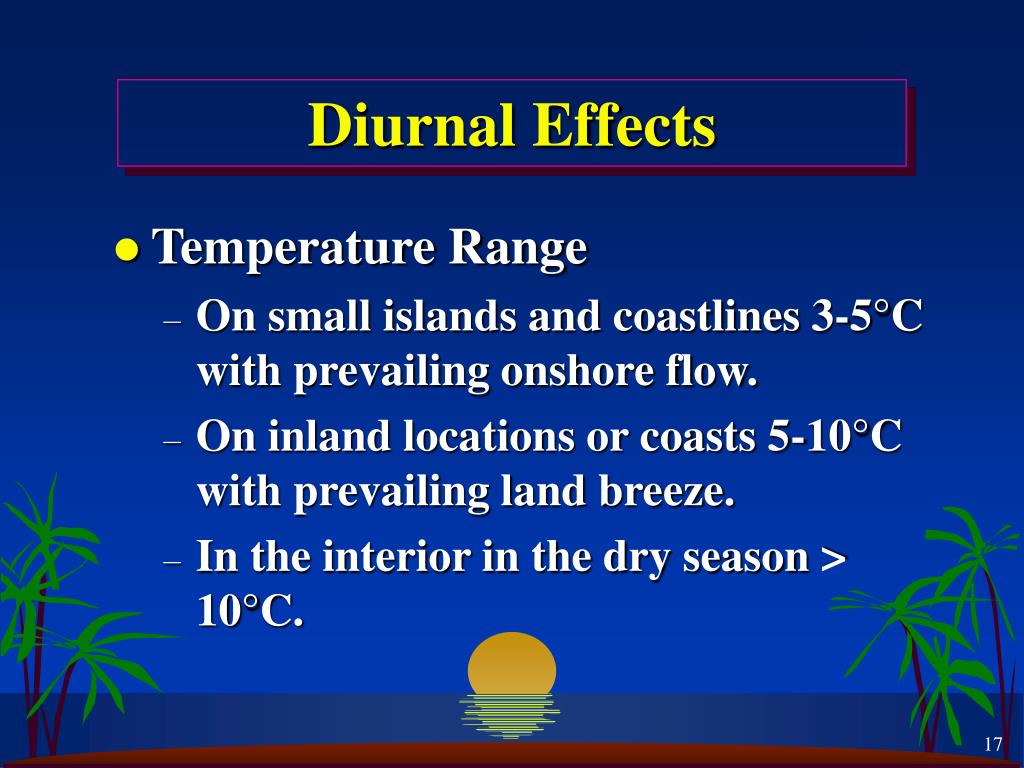 Diurnal Effects

● Temperature Range

– On small islands and coastlines 3-5°C with prevailing onshore flow.

– On inland locations or coasts 5-10°C with prevailing land breeze.

– In the interior in the dry season > 10°C.

17